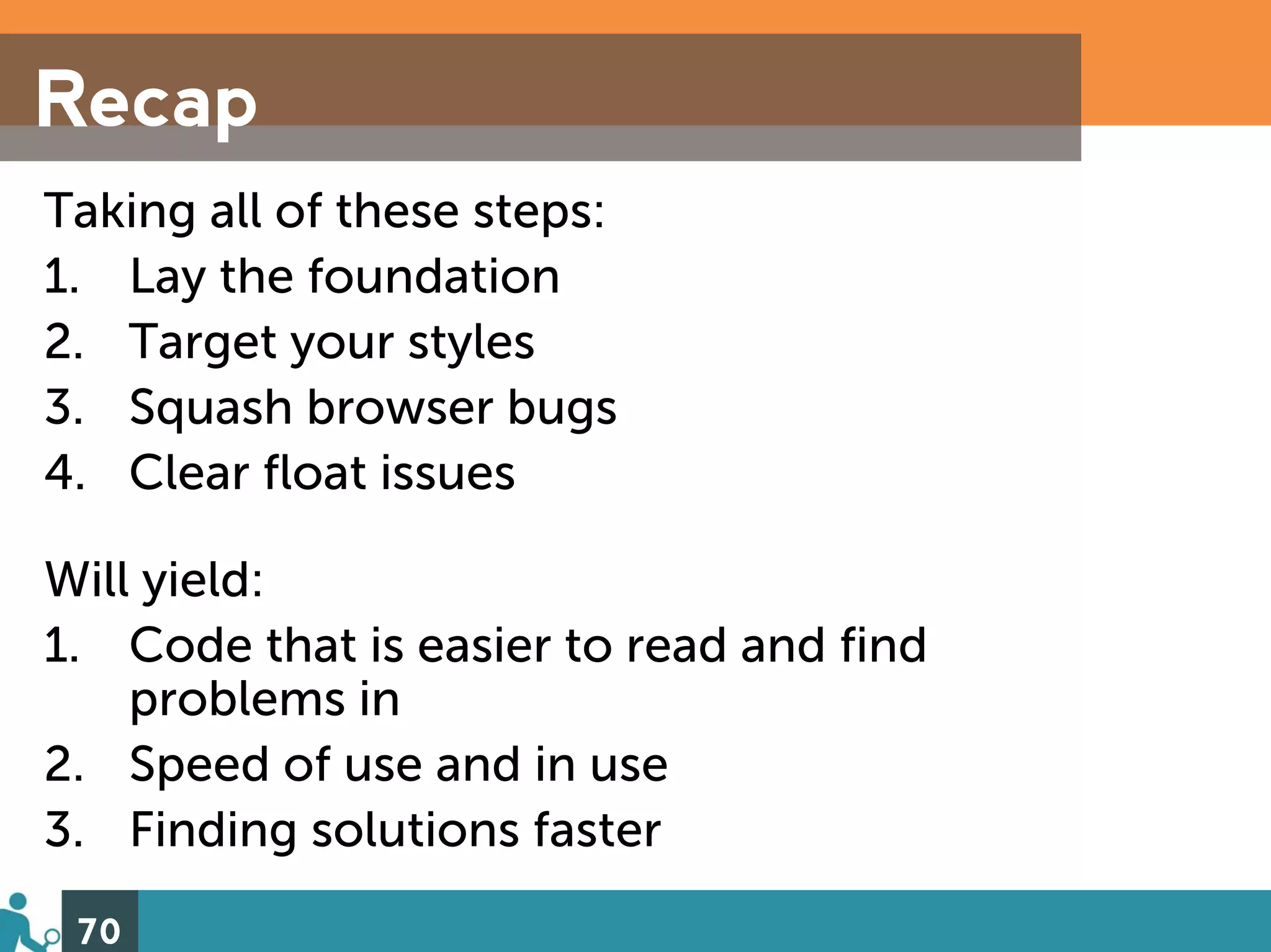 Recap

Taking all of these steps:
1. Lay the foundation
2. Target your styles
3. Squash browser bugs
4. Clear float issues

Will yield:
1. Code that is easier to read and find problems in
2. Speed of use and in use
3. Finding solutions faster

70